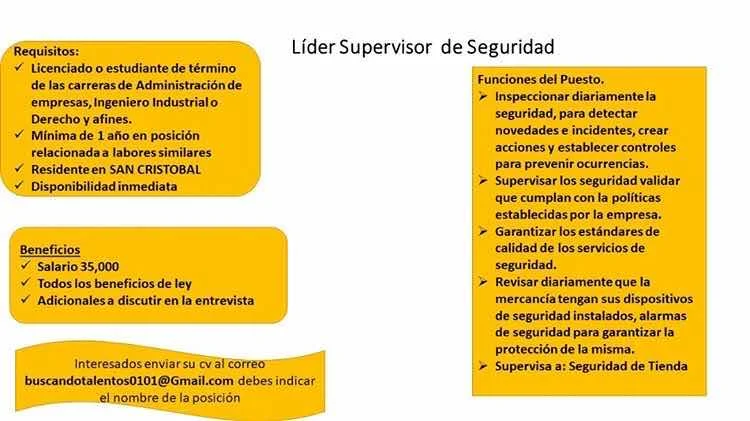 Líder Supervisor de Seguridad

Requisitos:
✓ Licenciado o estudiante de término de las carreras de Administración de empresas, Ingeniero Industrial o Derecho y afines.
✓ Mínima de 1 año en posición relacionada a labores similares
✓ Residente en SAN CRISTOBAL
✓ Disponibilidad inmediata

Beneficios
✓ Salario 35,000
✓ Todos los beneficios de ley
✓ Adicionales a discutir en la entrevista

Interesados enviar su cv al correo buscandotalentos0101@Gmail.com debes indicar el nombre de la posición

Funciones del Puesto.
➢ Inspeccionar diariamente la seguridad, para detectar novedades e incidentes, crear acciones y establecer controles para prevenir ocurrencias.
➢ Supervisar los seguridad validar que cumplan con la políticas establecidas por la empresa.
➢ Garantizar los estándares de calidad de los servicios de seguridad.
➢ Revisar diariamente que la mercancía tengan sus dispositivos de seguridad instalados, alarmas de seguridad para garantizar la protección de la misma.
➢ Supervisa a: Seguridad de Tienda